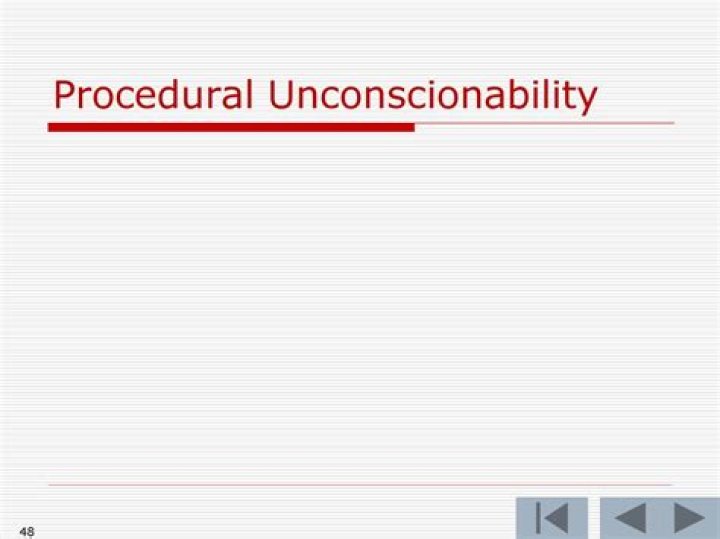 Procedural Unconscionability

48